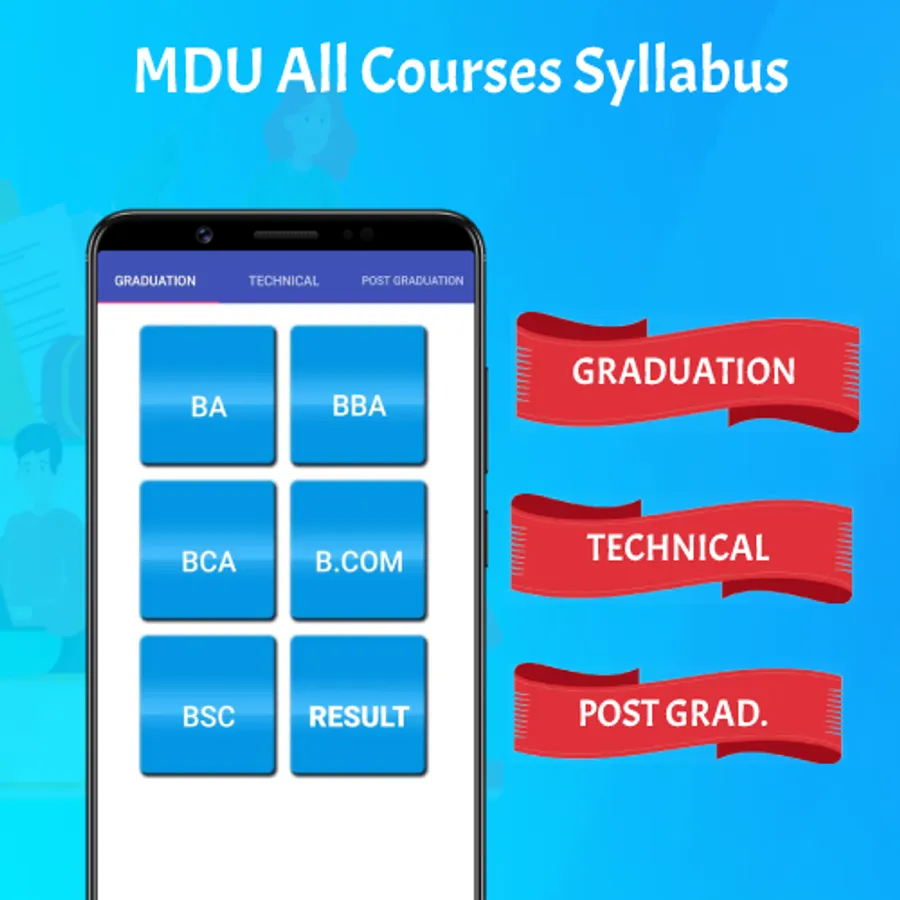 MDU All Courses Syllabus

GRADUATION TECHNICAL POST GRADUATION

BA BBA

BCA B.COM

BSC RESULT

GRADUATION

TECHNICAL

POST GRAD.